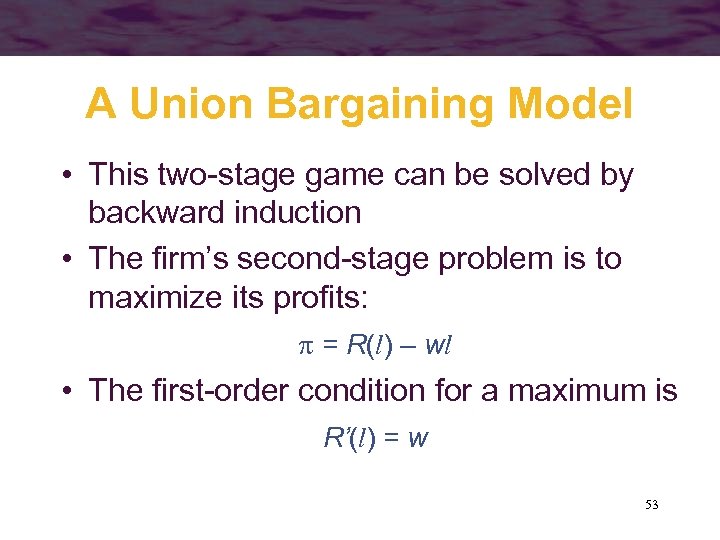 A Union Bargaining Model

• This two-stage game can be solved by backward induction

• The firm's second-stage problem is to maximize its profits:

$\pi = R(l) - wl$

• The first-order condition for a maximum is

$R'(l) = w$

53